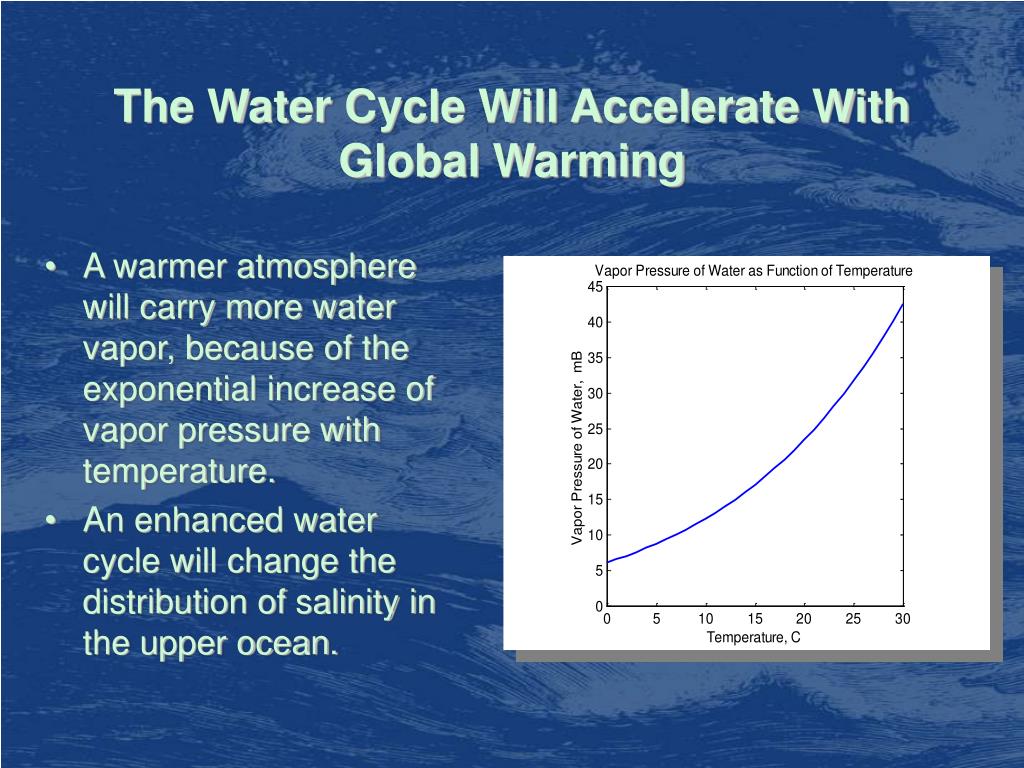 The Water Cycle Will Accelerate With Global Warming

• A warmer atmosphere will carry more water vapor, because of the exponential increase of vapor pressure with temperature.
• An enhanced water cycle will change the distribution of salinity in the upper ocean.

Vapor Pressure of Water as Function of Temperature
45
40
35
30
25
20
15
10
5
0
Vapor Pressure of Water, mB
0 5 10 15 20 25 30
Temperature, C